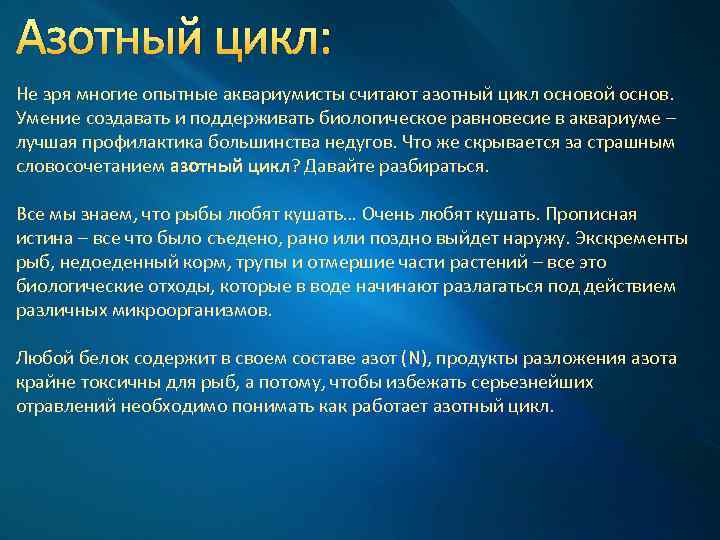 Азотный цикл:

Не зря многие опытные аквариумисты считают азотный цикл основой основ. Умение создавать и поддерживать биологическое равновесие в аквариуме – лучшая профилактика большинства недугов. Что же скрывается за страшным словосочетанием азотный цикл? Давайте разбираться.

Все мы знаем, что рыбы любят кушать… Очень любят кушать. Прописная истина – все что было съедено, рано или поздно выйдет наружу. Экскременты рыб, недоеденный корм, трупы и отмершие части растений – все это биологические отходы, которые в воде начинают разлагаться под действием различных микроорганизмов.

Любой белок содержит в своем составе азот (N), продукты разложения азота крайне токсичны для рыб, а потому, чтобы избежать серьезнейших отравлений необходимо понимать как работает азотный цикл.